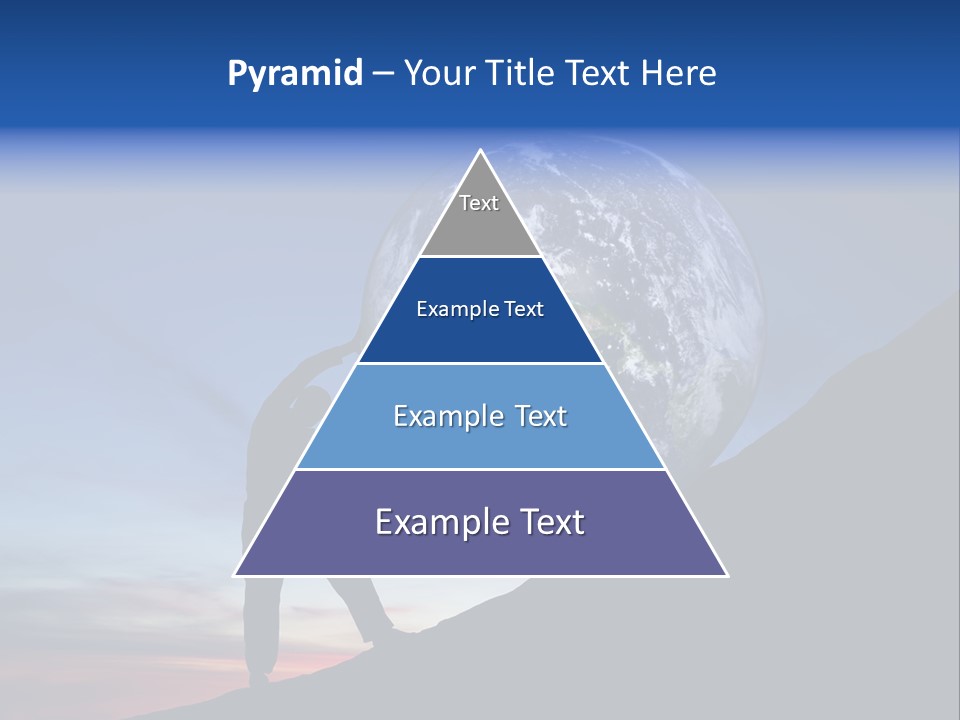 Pyramid – Your Title Text Here

Text

Example Text

Example Text

Example Text